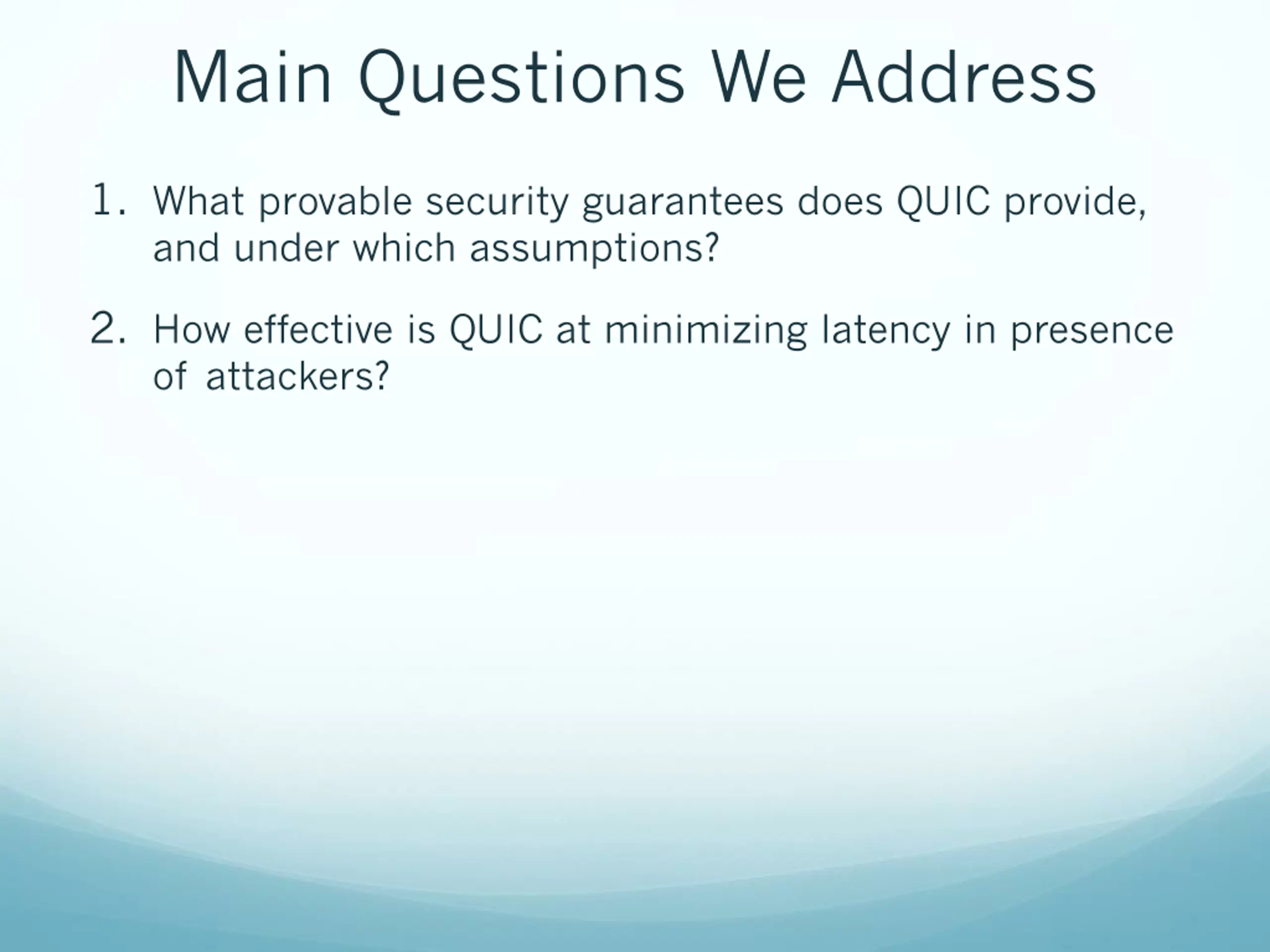 Main Questions We Address

1. What provable security guarantees does QUIC provide, and under which assumptions?

2. How effective is QUIC at minimizing latency in presence of attackers?